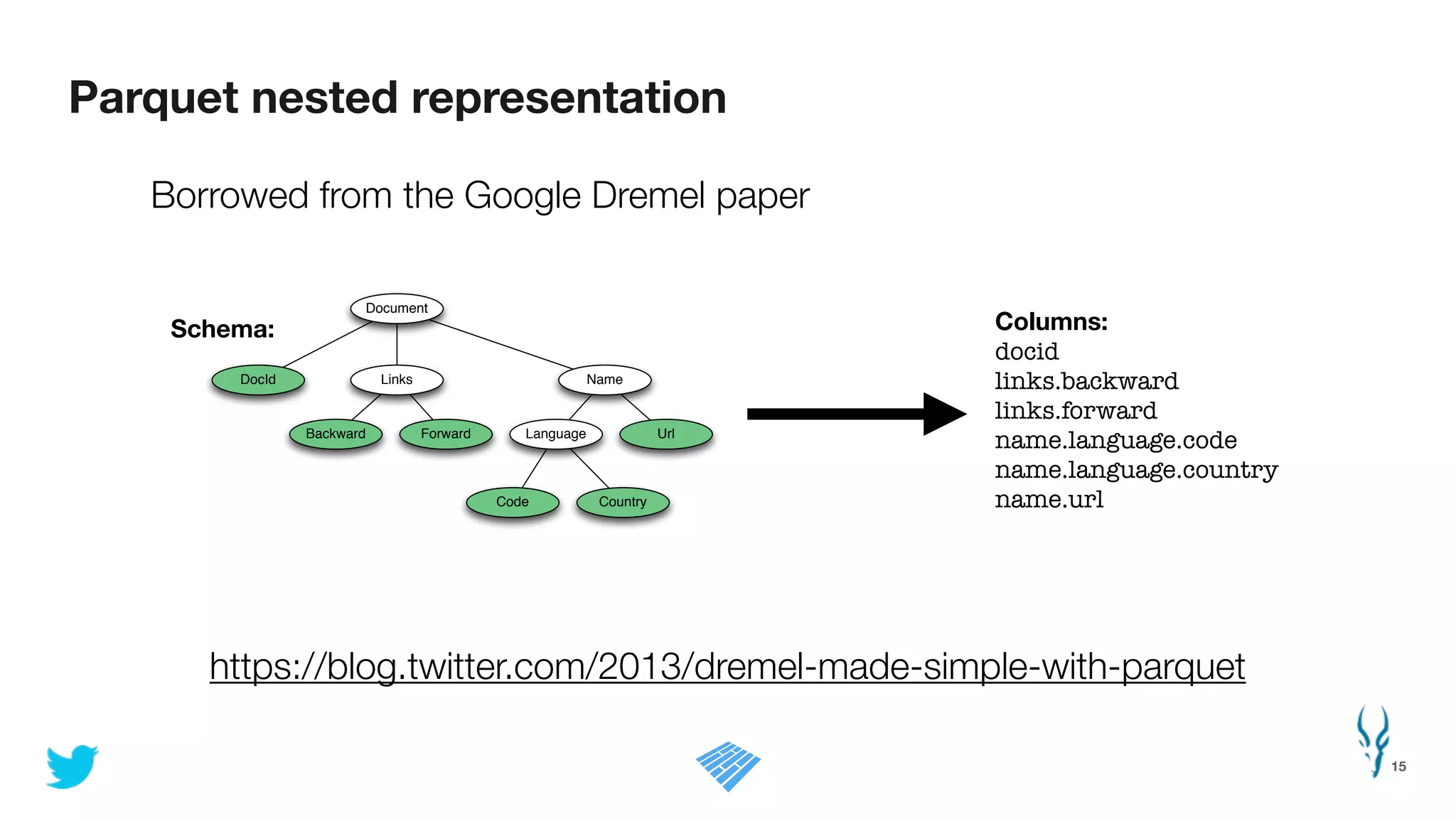 Parquet nested representation

Borrowed from the Google Dremel paper

Schema:

Document

DocId

Links

Name

Backward

Forward

Language

Url

Code

Country

Columns:
docid
links.backward
links.forward
name.language.code
name.language.country
name.url

https://blog.twitter.com/2013/dremel-made-simple-with-parquet

15